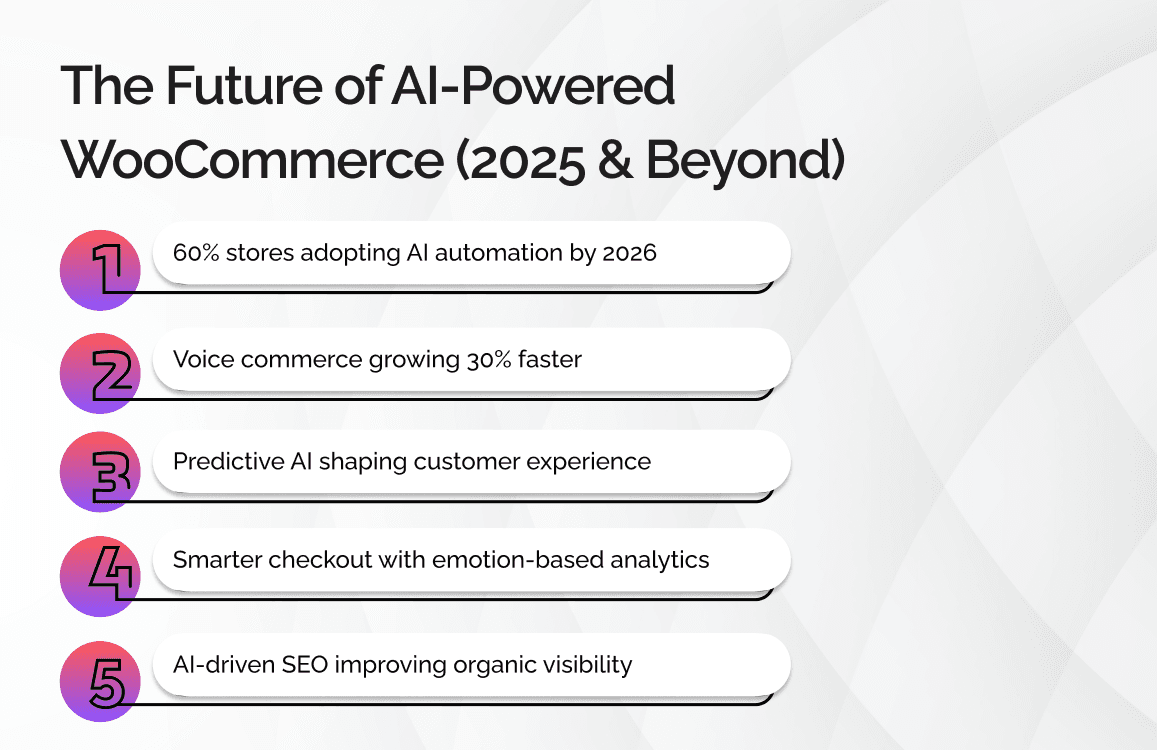 The Future of AI-Powered WooCommerce (2025 & Beyond)

1 60% stores adopting AI automation by 2026

2 Voice commerce growing 30% faster

3 Predictive AI shaping customer experience

4 Smarter checkout with emotion-based analytics

5 AI-driven SEO improving organic visibility